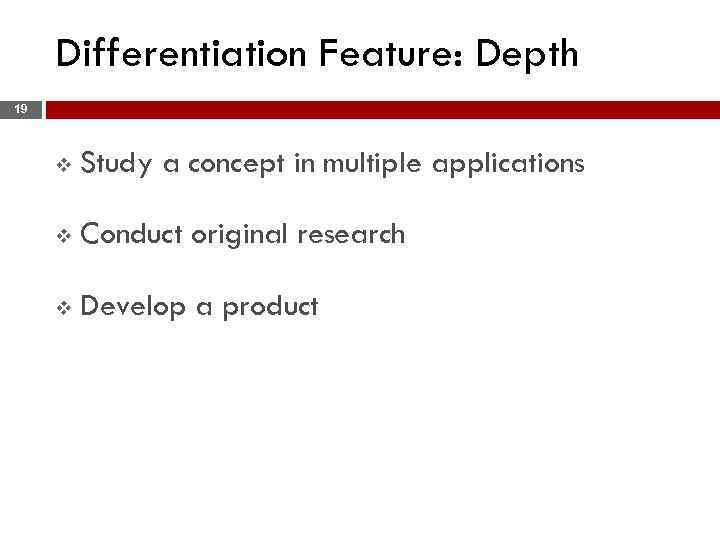 Differentiation Feature: Depth

19

❖ Study a concept in multiple applications

❖ Conduct original research

❖ Develop a product